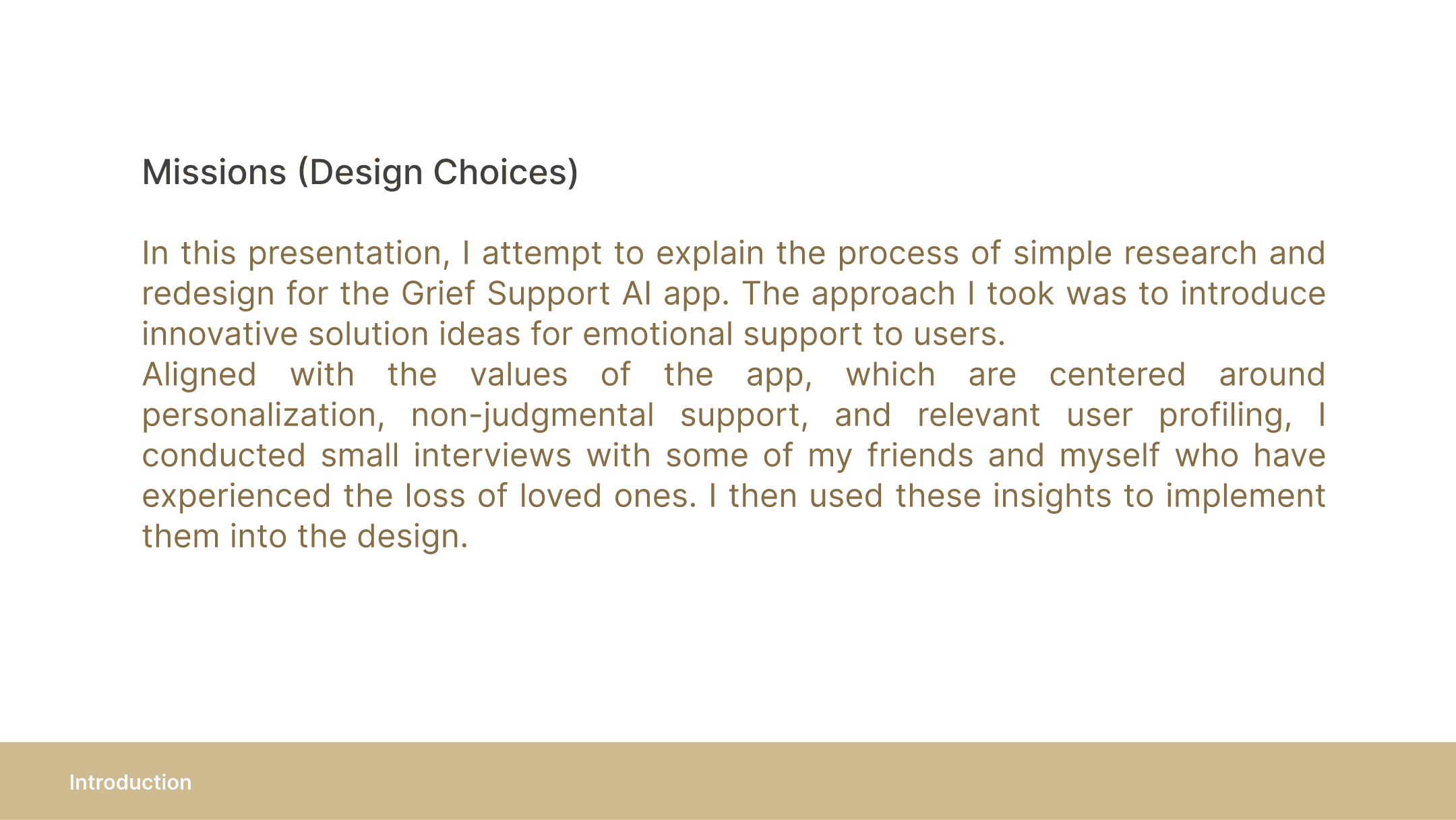 Missions (Design Choices)

In this presentation, I attempt to explain the process of simple research and redesign for the Grief Support AI app. The approach I took was to introduce innovative solution ideas for emotional support to users.
Aligned with the values of the app, which are centered around personalization, non-judgmental support, and relevant user profiling, I conducted small interviews with some of my friends and myself who have experienced the loss of loved ones. I then used these insights to implement them into the design.

Introduction